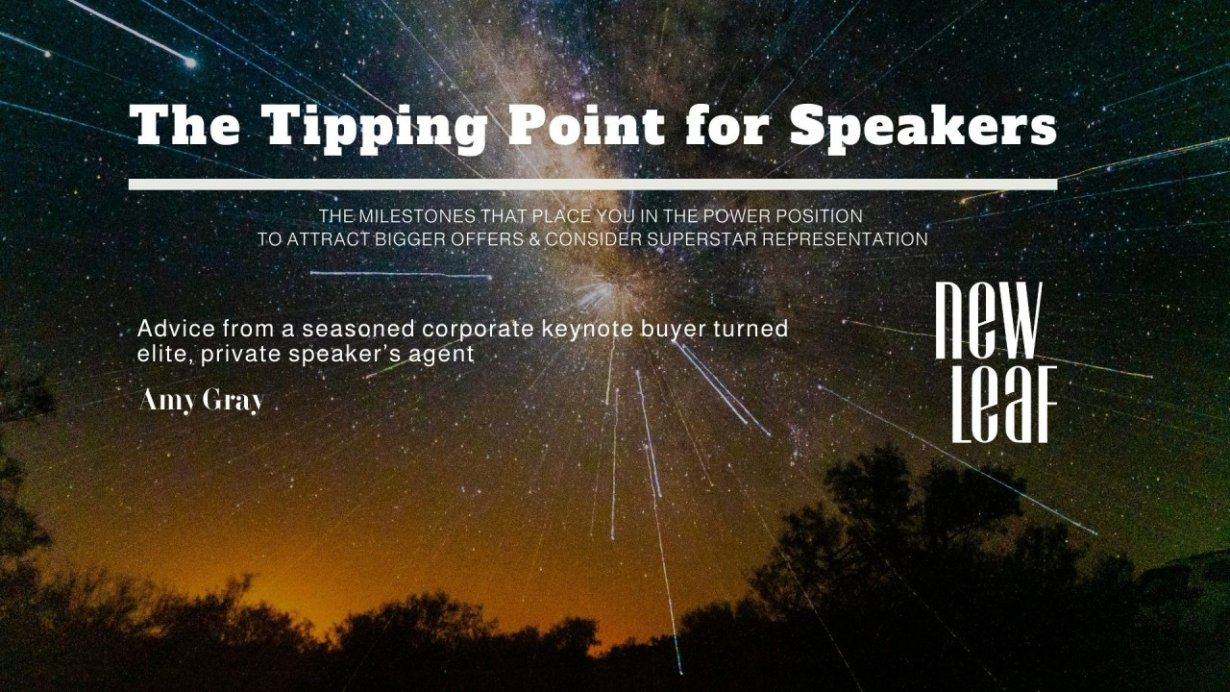 The Tipping Point for Speakers

THE MILESTONES THAT PLACE YOU IN THE POWER POSITION
TO ATTRACT BIGGER OFFERS & CONSIDER SUPERSTAR REPRESENTATION

Advice from a seasoned corporate keynote buyer turned elite, private speaker's agent

Amy Gray

NEW
LEAF